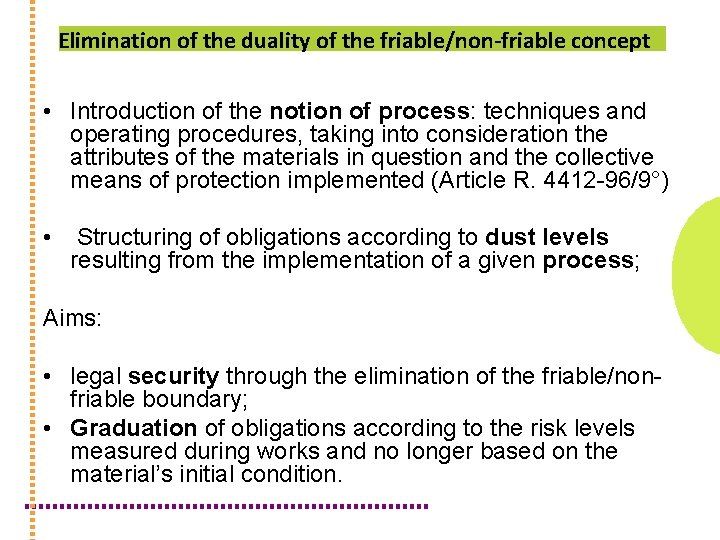 Elimination of the duality of the friable/non-friable concept

• Introduction of the notion of process: techniques and operating procedures, taking into consideration the attributes of the materials in question and the collective means of protection implemented (Article R. 4412-96/9°)

• Structuring of obligations according to dust levels resulting from the implementation of a given process;

Aims:

• legal security through the elimination of the friable/non-friable boundary;
• Graduation of obligations according to the risk levels measured during works and no longer based on the material's initial condition.